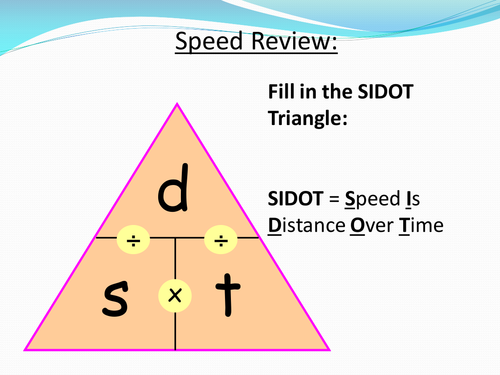 Speed Review:

Fill in the SIDOT Triangle:

SIDOT = Speed Is Distance Over Time

d

÷ ÷

s × t